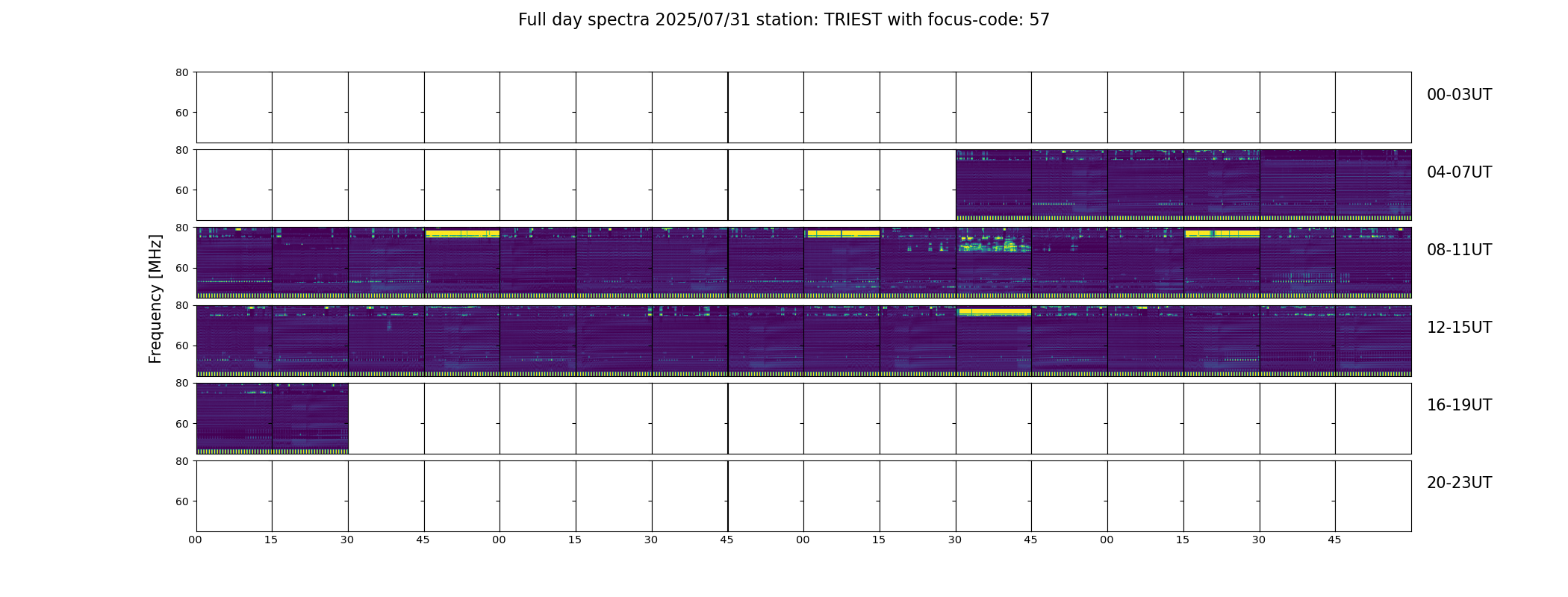 Full day spectra 2025/07/31 station: TRIEST with focus-code: 57

Frequency [MHz]

80
60
00-03UT

80
60
04-07UT

80
60
08-11UT

80
60
12-15UT

80
60
16-19UT

80
60
20-23UT

00 15 30 45 00 15 30 45 00 15 30 45 00 15 30 45